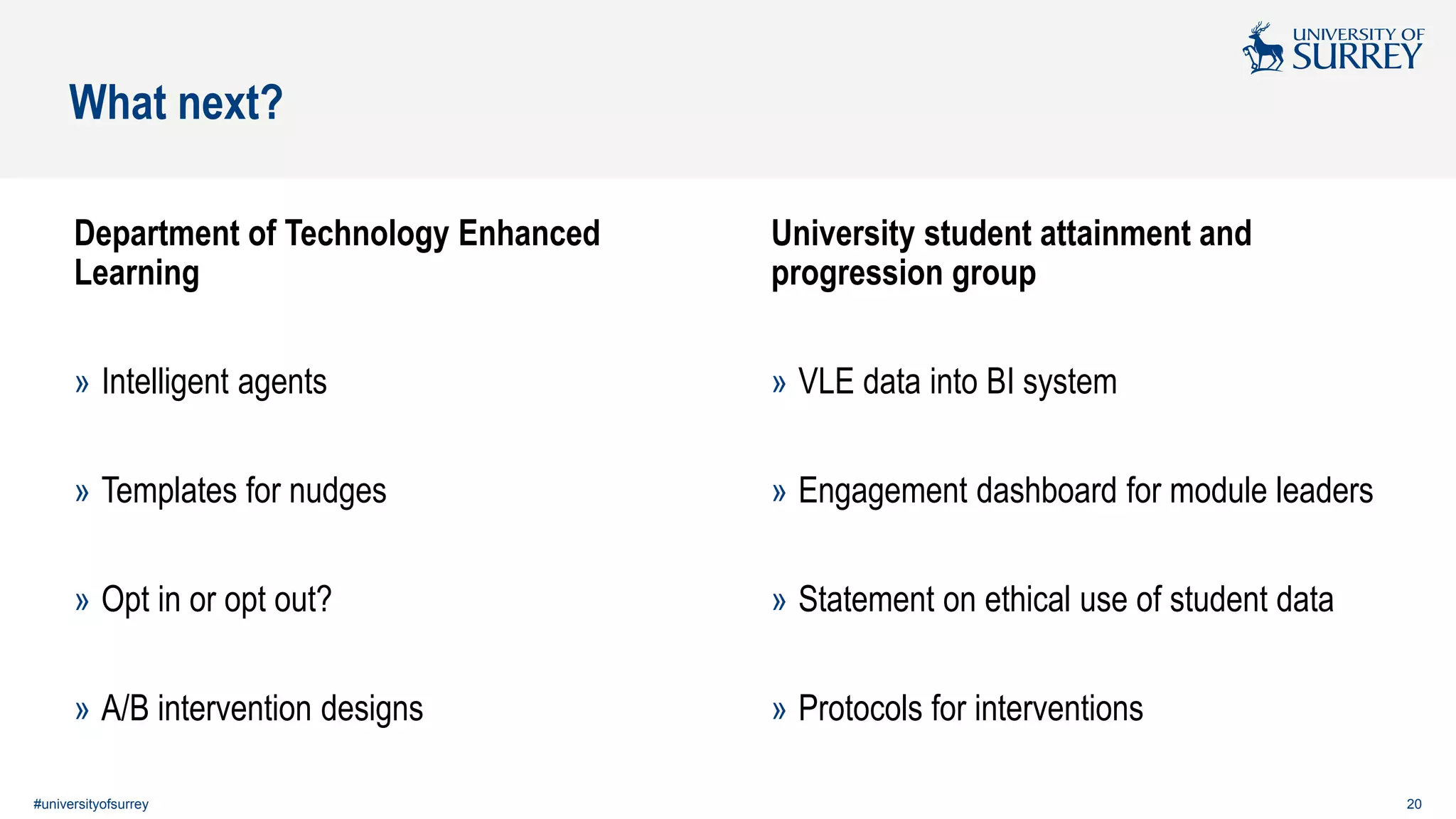 UNIVERSITY OF SURREY

What next?

Department of Technology Enhanced Learning

» Intelligent agents

» Templates for nudges

» Opt in or opt out?

» A/B intervention designs

University student attainment and progression group

» VLE data into BI system

» Engagement dashboard for module leaders

» Statement on ethical use of student data

» Protocols for interventions

#universityofsurrey

20